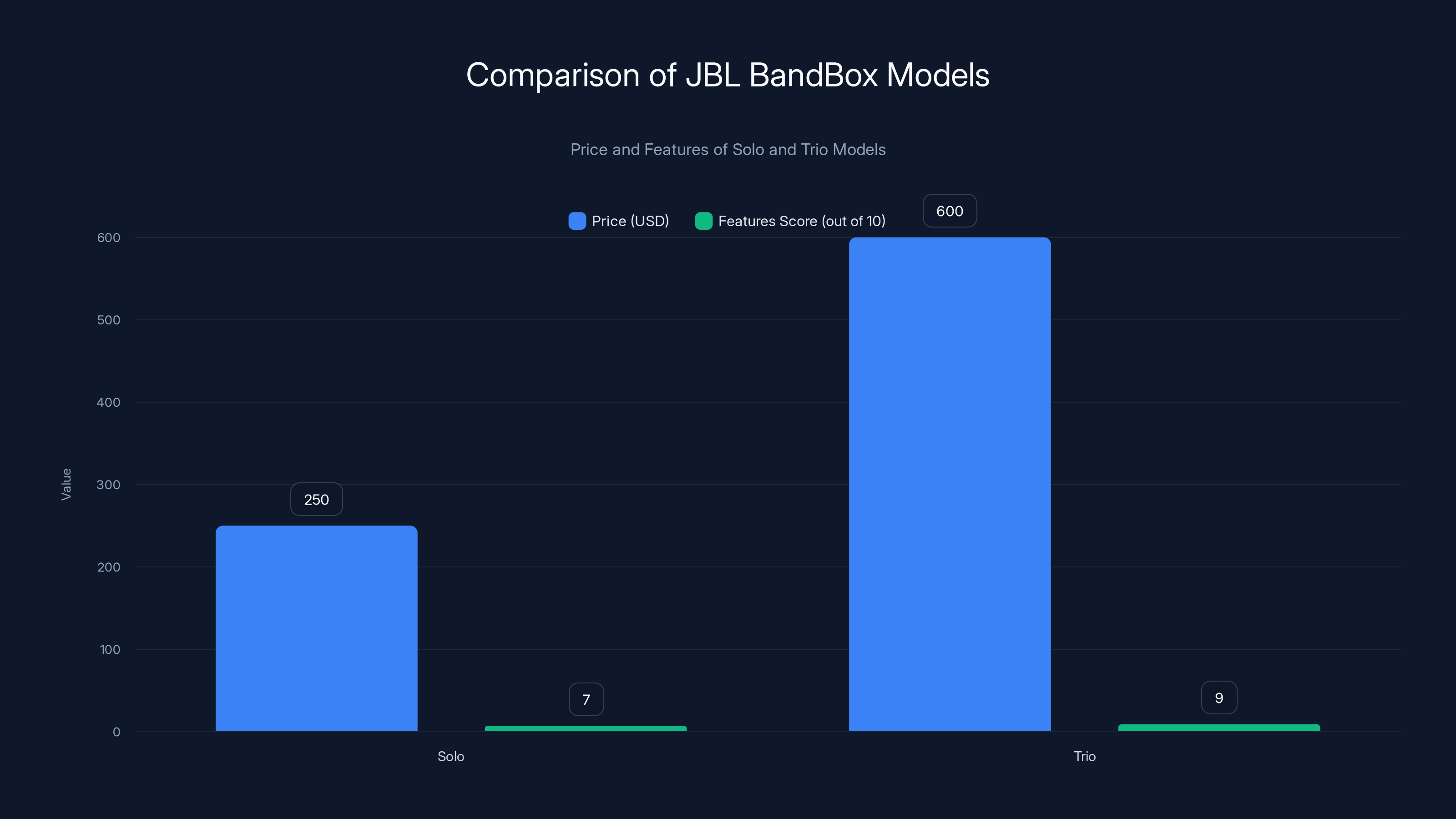 Comparison of JBL BandBox Models

Price and Features of Solo and Trio Models

Price (USD) Features Score (out of 10)

Value

600
500
400
300
200
100
0

250
7
600
9

Solo
Trio